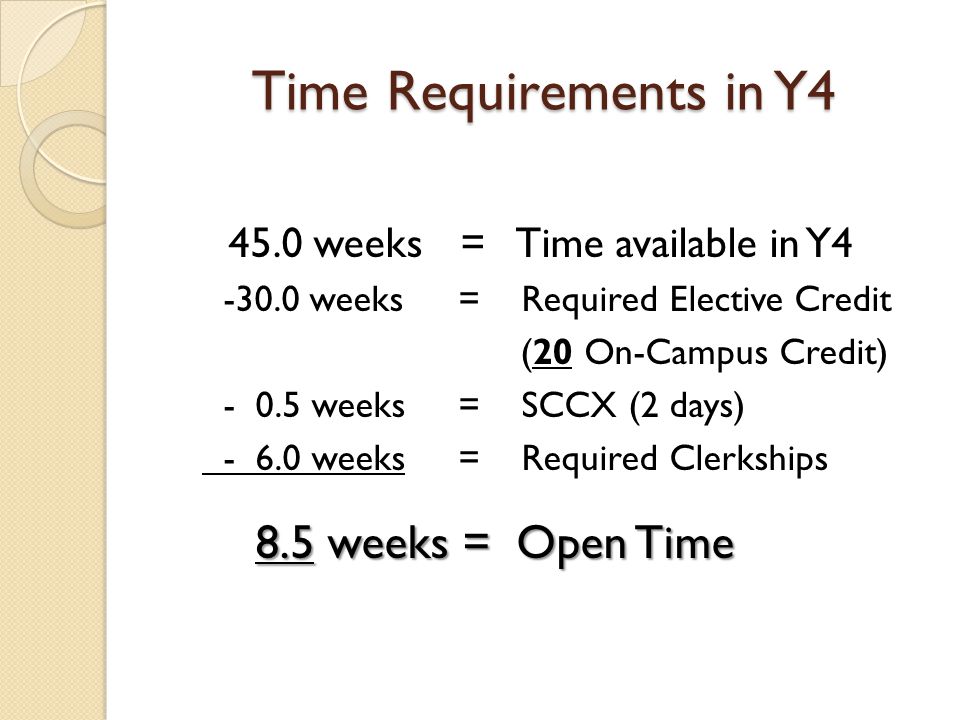 Time Requirements in Y4

45.0 weeks = Time available in Y4

-30.0 weeks = Required Elective Credit (20 On-Campus Credit)

- 0.5 weeks = SCCX (2 days)

- 6.0 weeks = Required Clerkships

8.5 weeks = Open Time